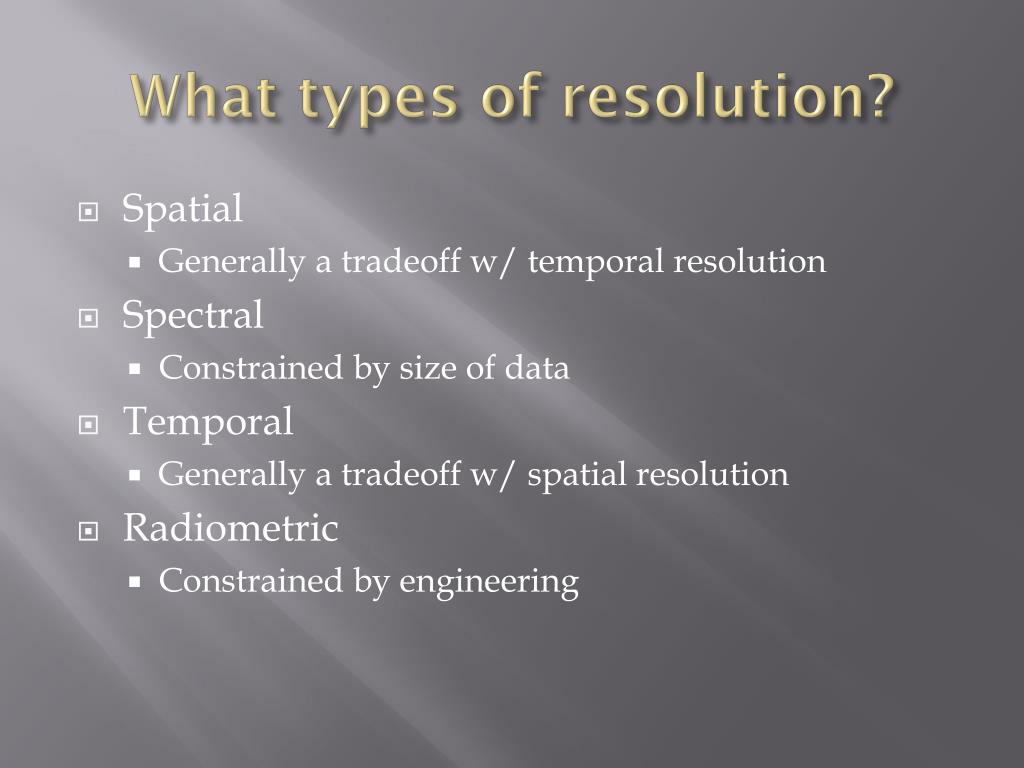 What types of resolution?

Spatial
Generally a tradeoff w/ temporal resolution
Spectral
Constrained by size of data
Temporal
Generally a tradeoff w/ spatial resolution
Radiometric
Constrained by engineering